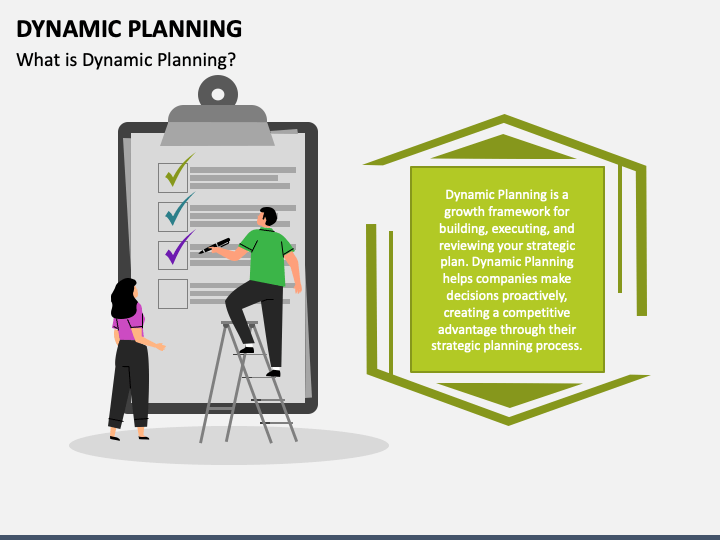 DYNAMIC PLANNING

What is Dynamic Planning?

Dynamic Planning is a growth framework for building, executing, and reviewing your strategic plan. Dynamic Planning helps companies make decisions proactively, creating a competitive advantage through their strategic planning process.